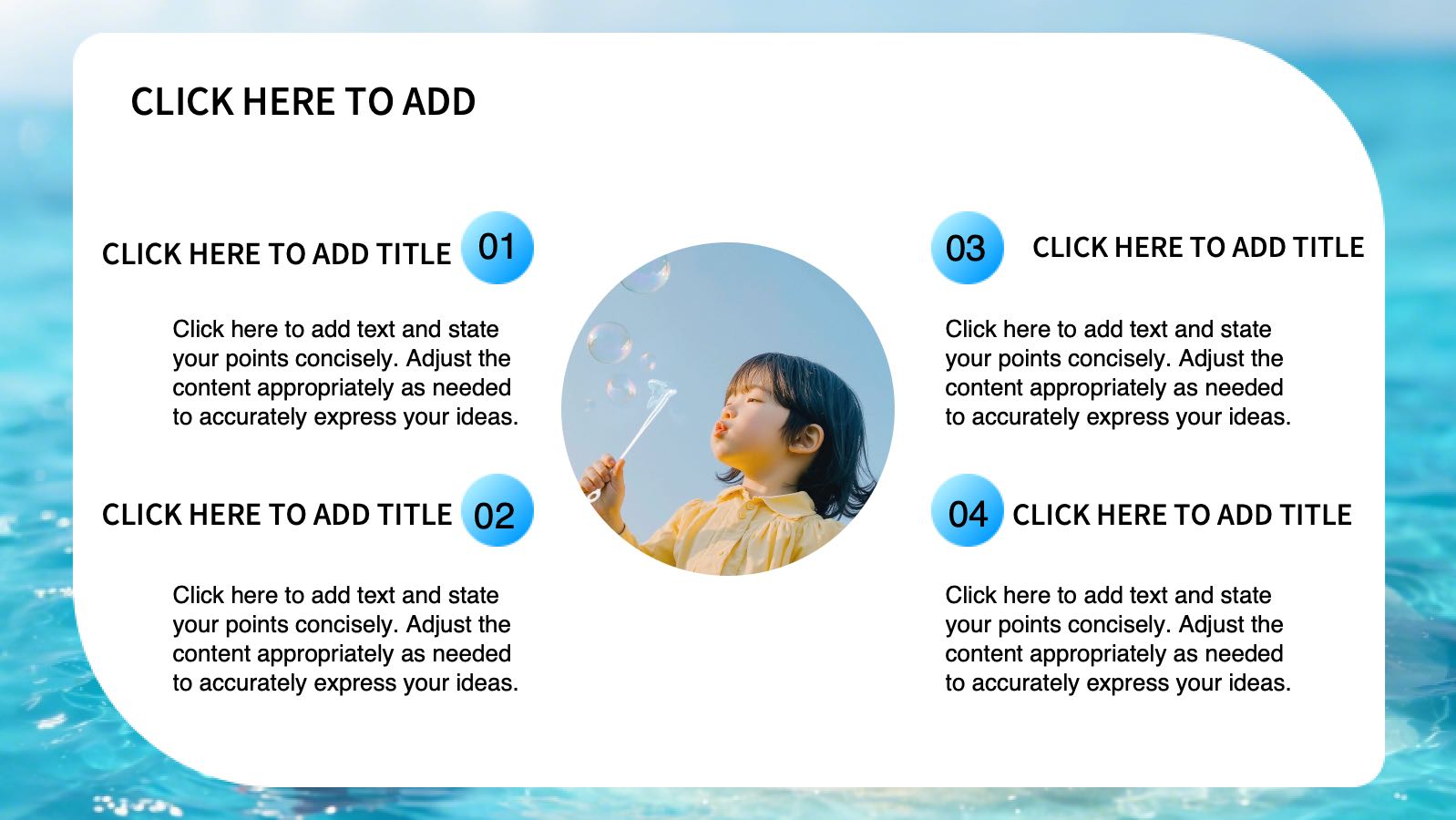 CLICK HERE TO ADD

CLICK HERE TO ADD TITLE 01

Click here to add text and state your points concisely. Adjust the content appropriately as needed to accurately express your ideas.

CLICK HERE TO ADD TITLE 02

Click here to add text and state your points concisely. Adjust the content appropriately as needed to accurately express your ideas.

03 CLICK HERE TO ADD TITLE

Click here to add text and state your points concisely. Adjust the content appropriately as needed to accurately express your ideas.

04 CLICK HERE TO ADD TITLE

Click here to add text and state your points concisely. Adjust the content appropriately as needed to accurately express your ideas.